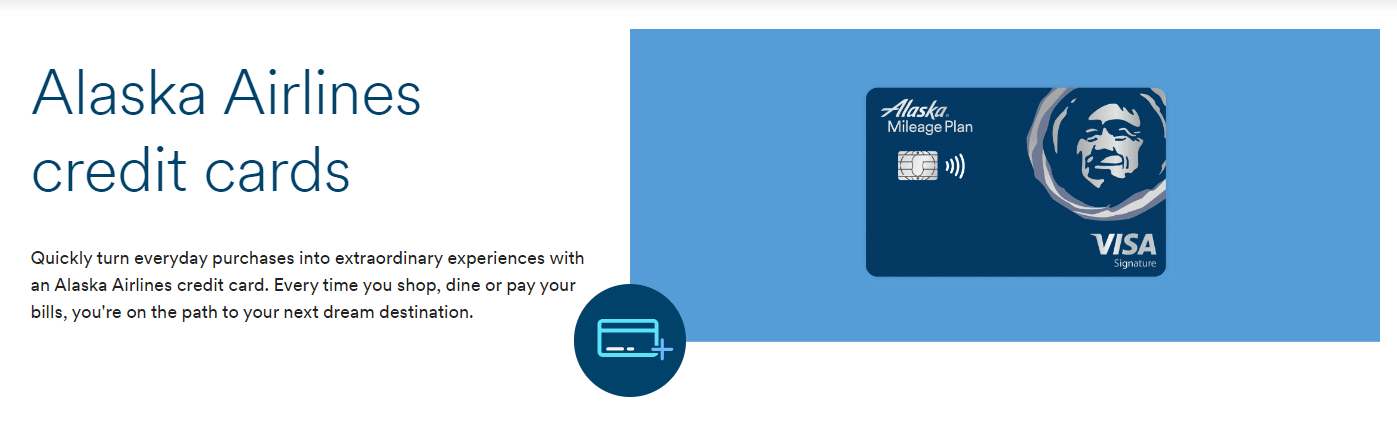 Alaska Airlines credit cards

Quickly turn everyday purchases into extraordinary experiences with an Alaska Airlines credit card. Every time you shop, dine or pay your bills, you're on the path to your next dream destination.

Alaska
Mileage Plan

VISA
Signature